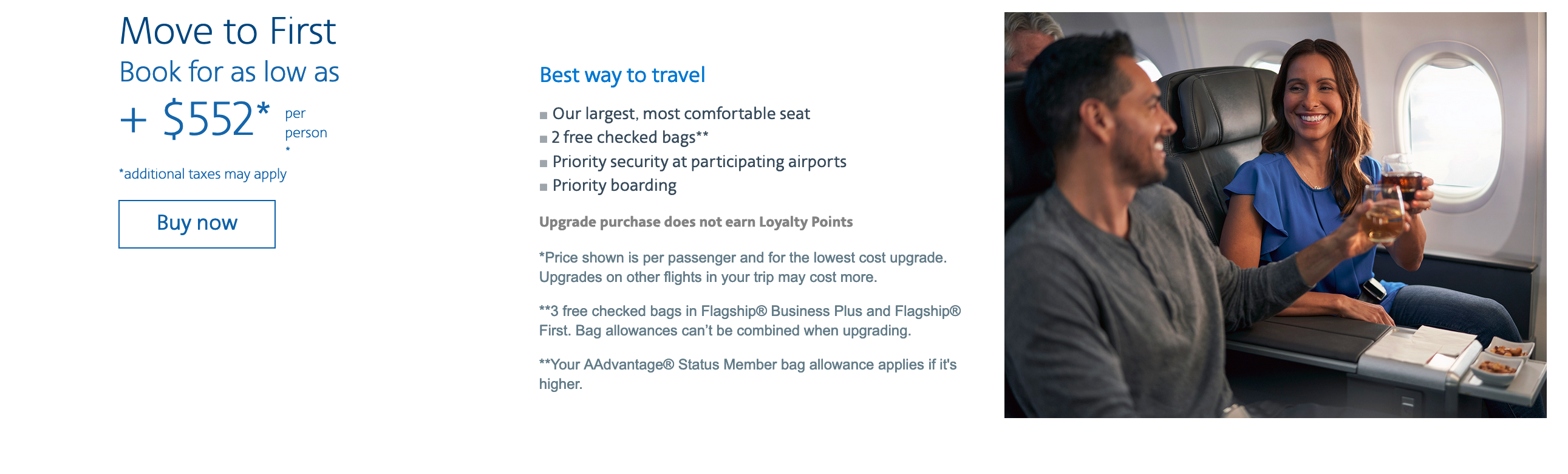 Move to First
Book for as low as
+ $552* per person *

*additional taxes may apply

Buy now

Best way to travel

■ Our largest, most comfortable seat
■ 2 free checked bags**
■ Priority security at participating airports
■ Priority boarding

Upgrade purchase does not earn Loyalty Points

*Price shown is per passenger and for the lowest cost upgrade. Upgrades on other flights in your trip may cost more.

**3 free checked bags in Flagship® Business Plus and Flagship® First. Bag allowances can't be combined when upgrading.

**Your AAdvantage® Status Member bag allowance applies if it's higher.